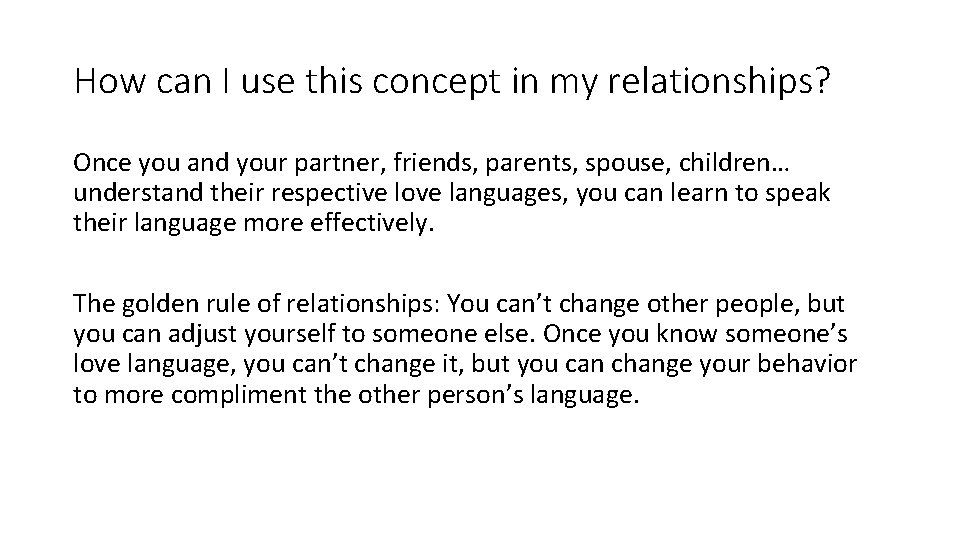 How can I use this concept in my relationships?

Once you and your partner, friends, parents, spouse, children… understand their respective love languages, you can learn to speak their language more effectively.

The golden rule of relationships: You can’t change other people, but you can adjust yourself to someone else. Once you know someone’s love language, you can’t change it, but you can change your behavior to more compliment the other person’s language.